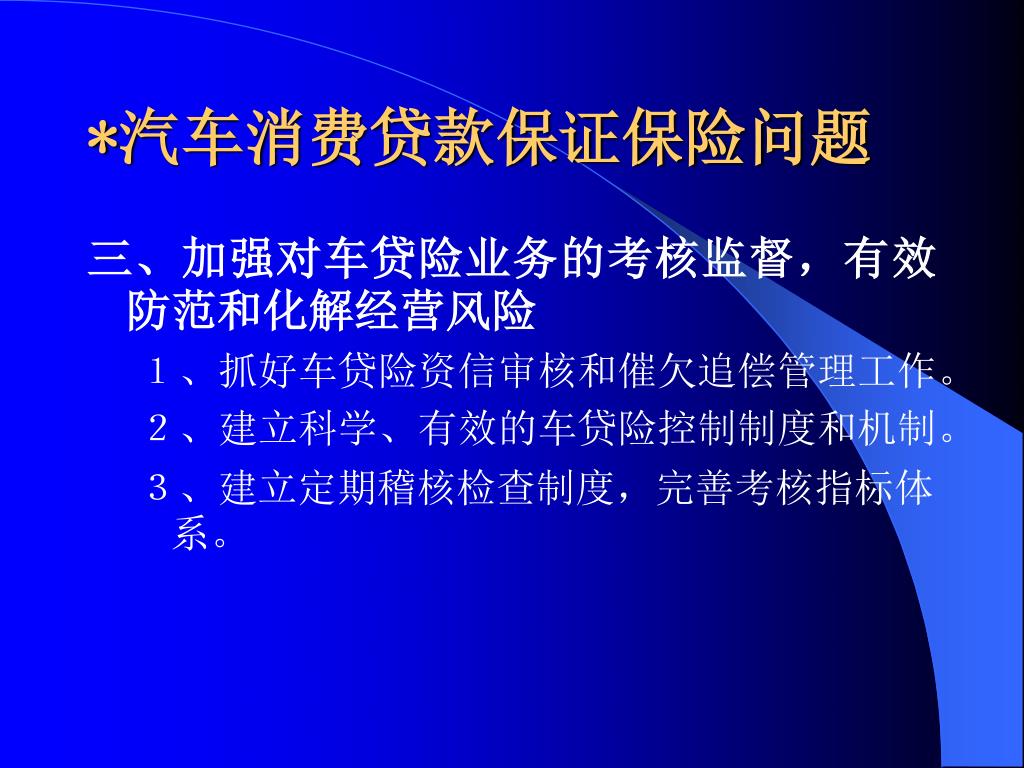 *汽车消费贷款保证保险问题

三、加强对车贷险业务的考核监督，有效防范和化解经营风险

1、抓好车贷险资信审核和催欠追偿管理工作。

2、建立科学、有效的车贷险控制制度和机制。

3、建立定期稽核检查制度，完善考核指标体系。